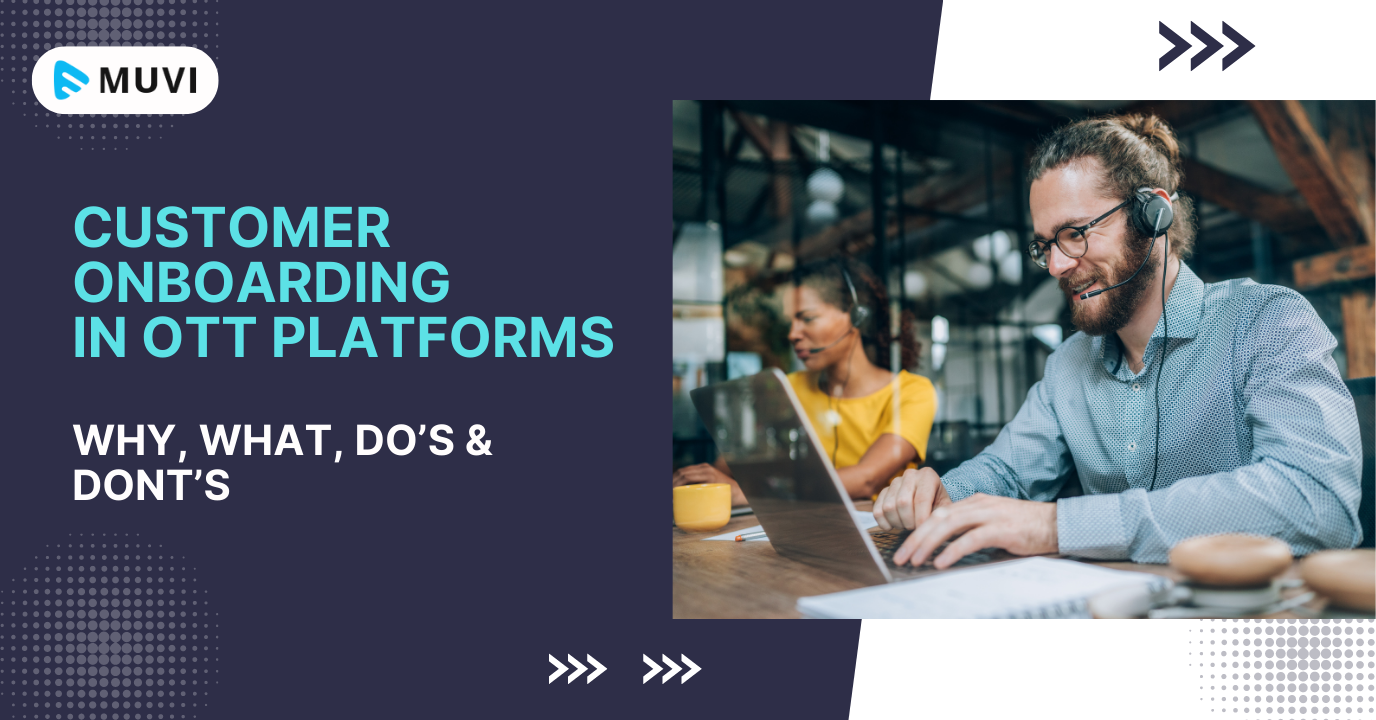 MUVI

CUSTOMER ONBOARDING IN OTT PLATFORMS

WHY, WHAT, DO'S & DONT'S